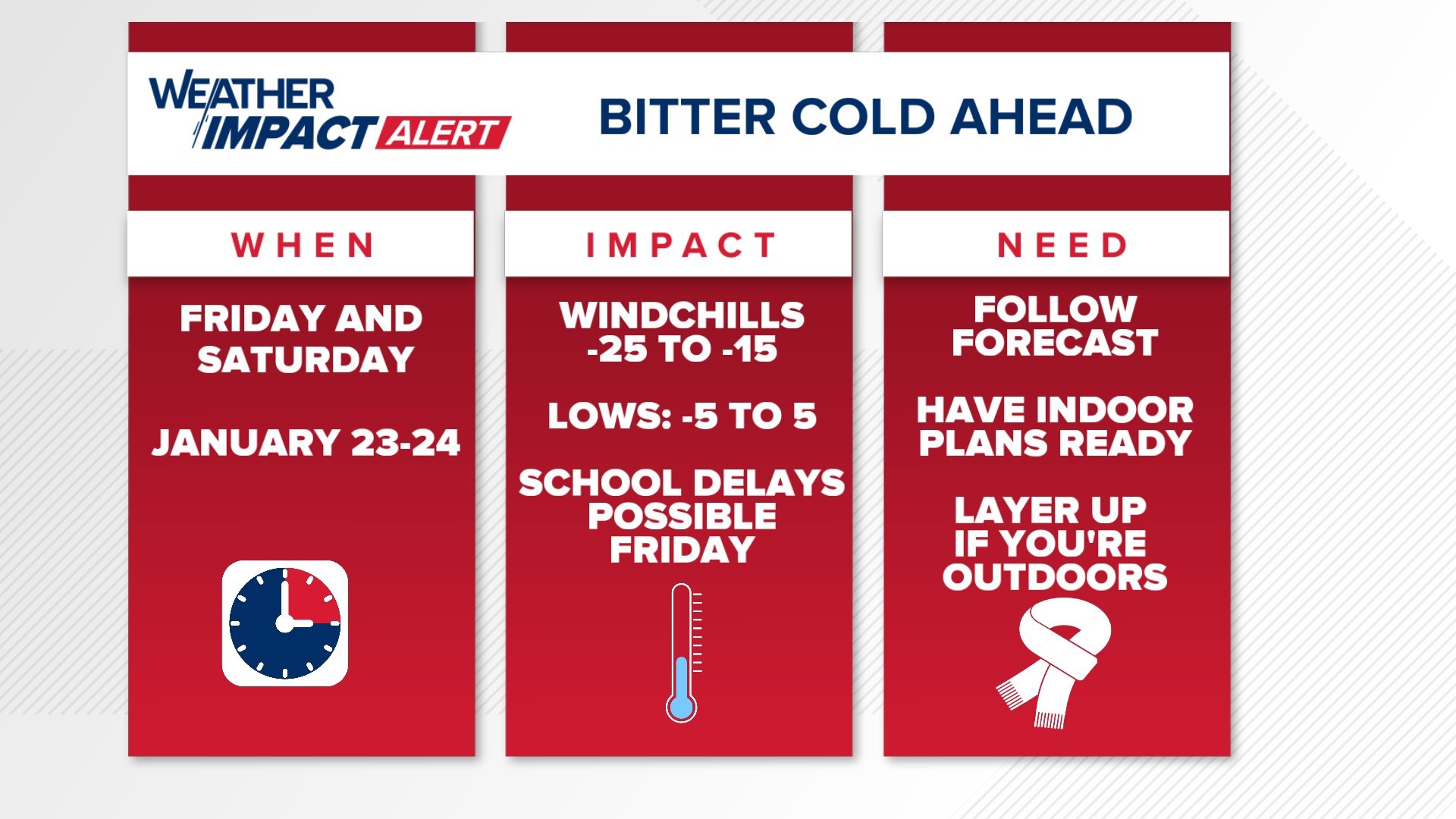 WEATHER IMPACT ALERT

BITTER COLD AHEAD

WHEN

FRIDAY AND SATURDAY

JANUARY 23-24

IMPACT

WINDCHILLS -25 TO -15

LOWS: -5 TO 5

SCHOOL DELAYS POSSIBLE FRIDAY

NEED

FOLLOW FORECAST

HAVE INDOOR PLANS READY

LAYER UP IF YOU'RE OUTDOORS